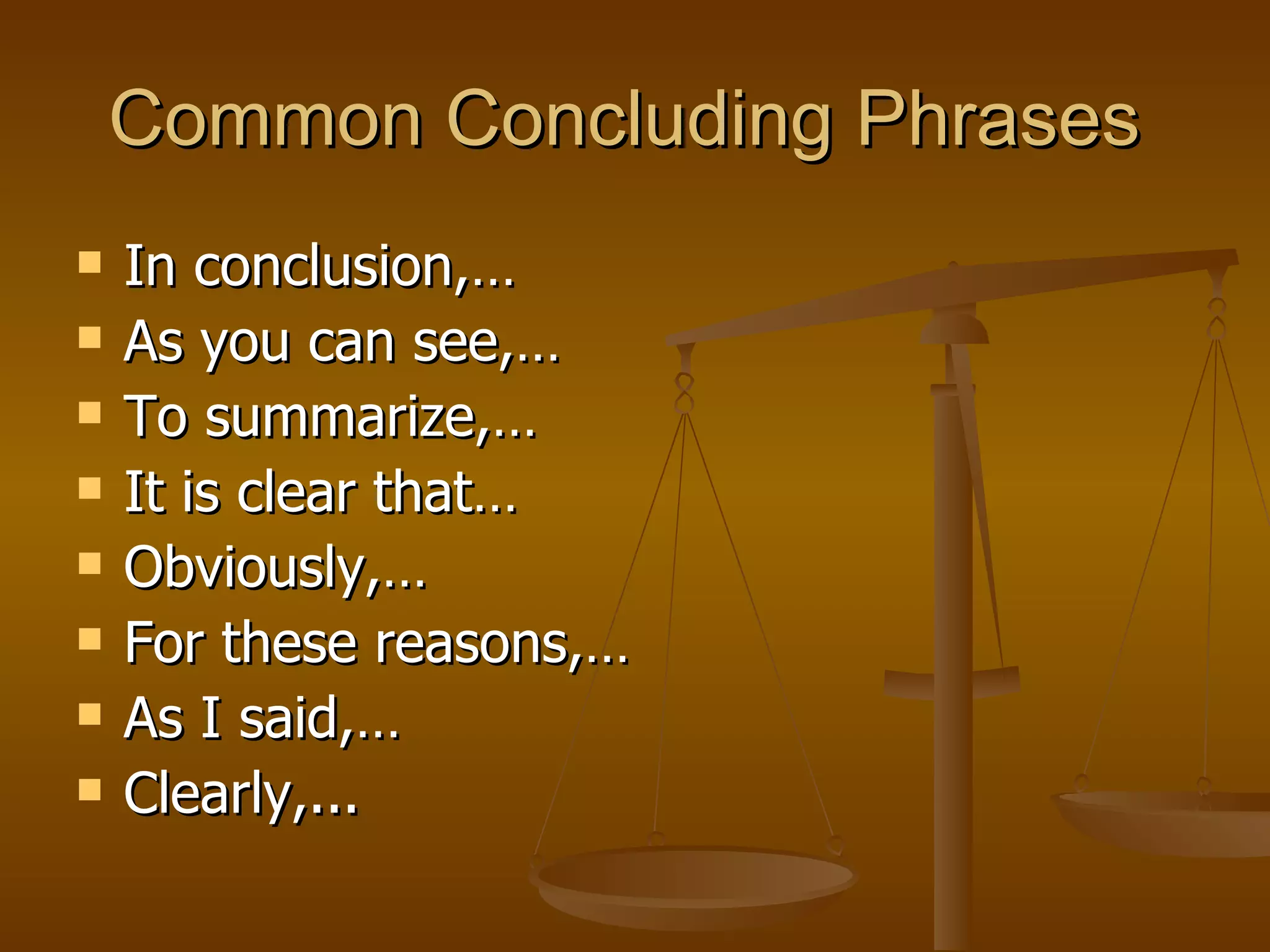 Common Concluding Phrases

- In conclusion,…
- As you can see,…
- To summarize,…
- It is clear that…
- Obviously,…
- For these reasons,…
- As I said,…
- Clearly,...